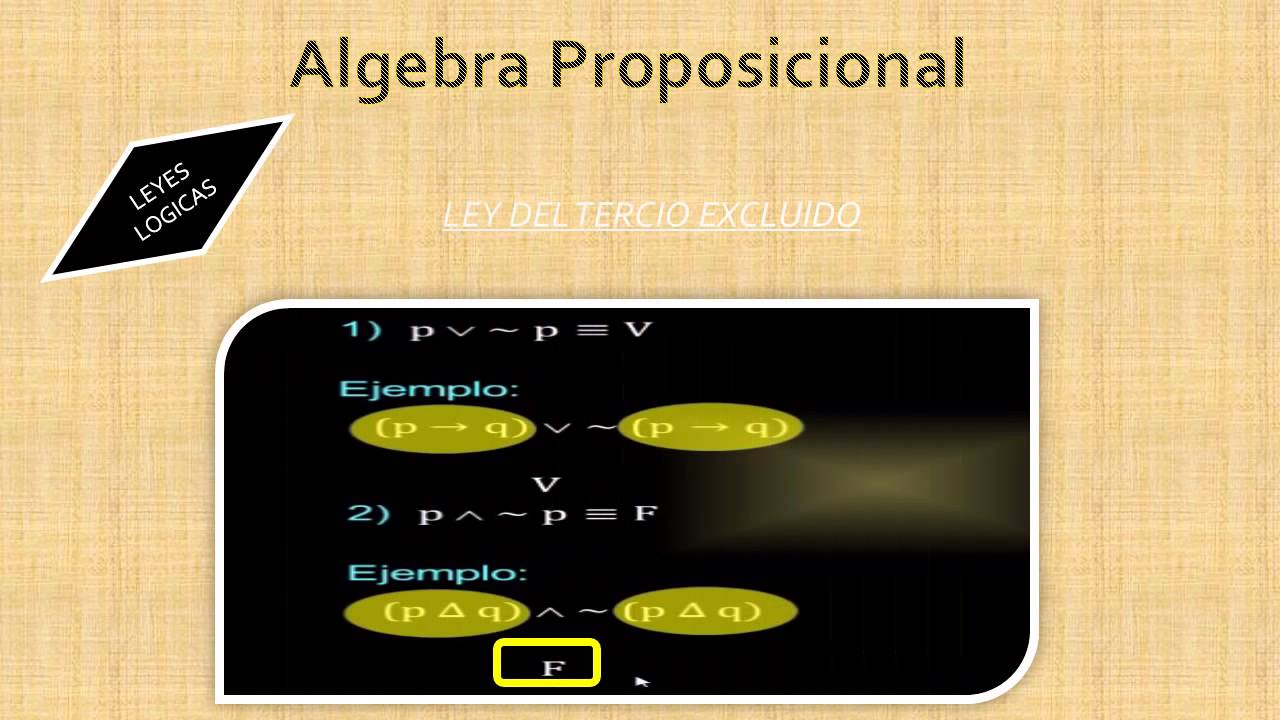 Algebra Proposicional

LEYES LOGICAS

LEY DEL TERCIO EXCLUIDO

1) $p \vee \sim p \equiv V$

Ejemplo:

$(p \rightarrow q) \vee \sim (p \rightarrow q)$

V

2) $p \wedge \sim p \equiv F$

Ejemplo:

$(p \Delta q) \wedge \sim (p \Delta q)$

F